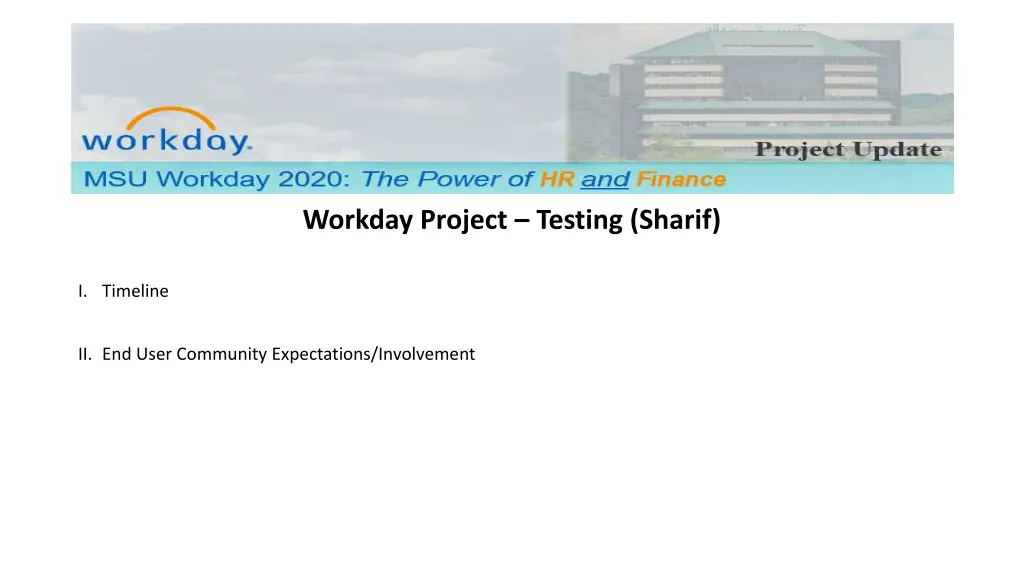 workday.

Project Update

MSU Workday 2020: The Power of HR and Finance

Workday Project – Testing (Sharif)

I. Timeline

II. End User Community Expectations/Involvement